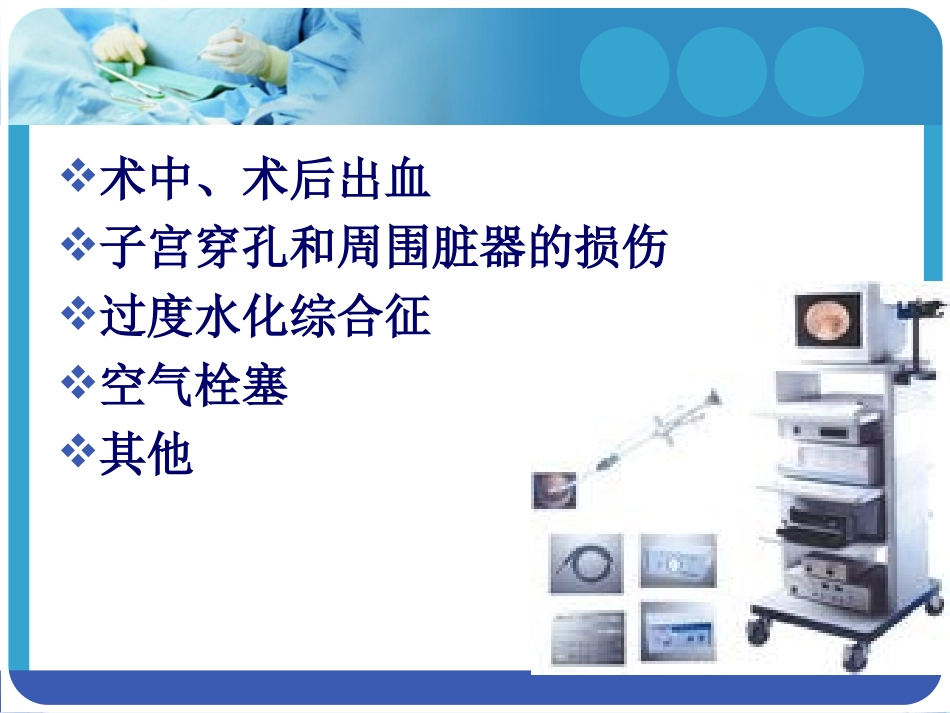 ❖术中、术后出血
❖子宫穿孔和周围脏器的损伤
❖过度水化综合征
❖空气栓塞
❖其他